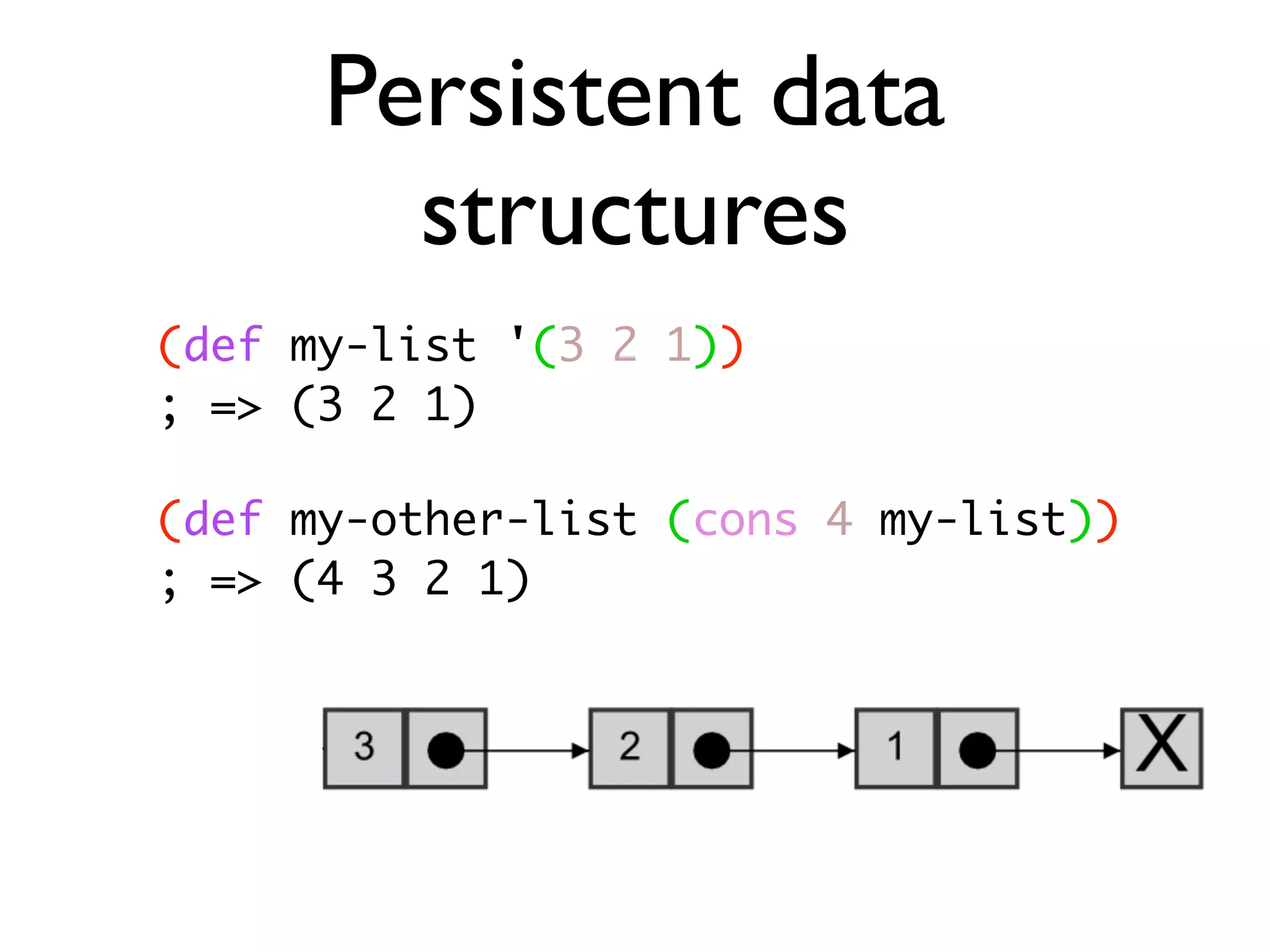 Persistent data structures

(def my-list '(3 2 1))
; => (3 2 1)

(def my-other-list (cons 4 my-list))
; => (4 3 2 1)

3 2 1 X